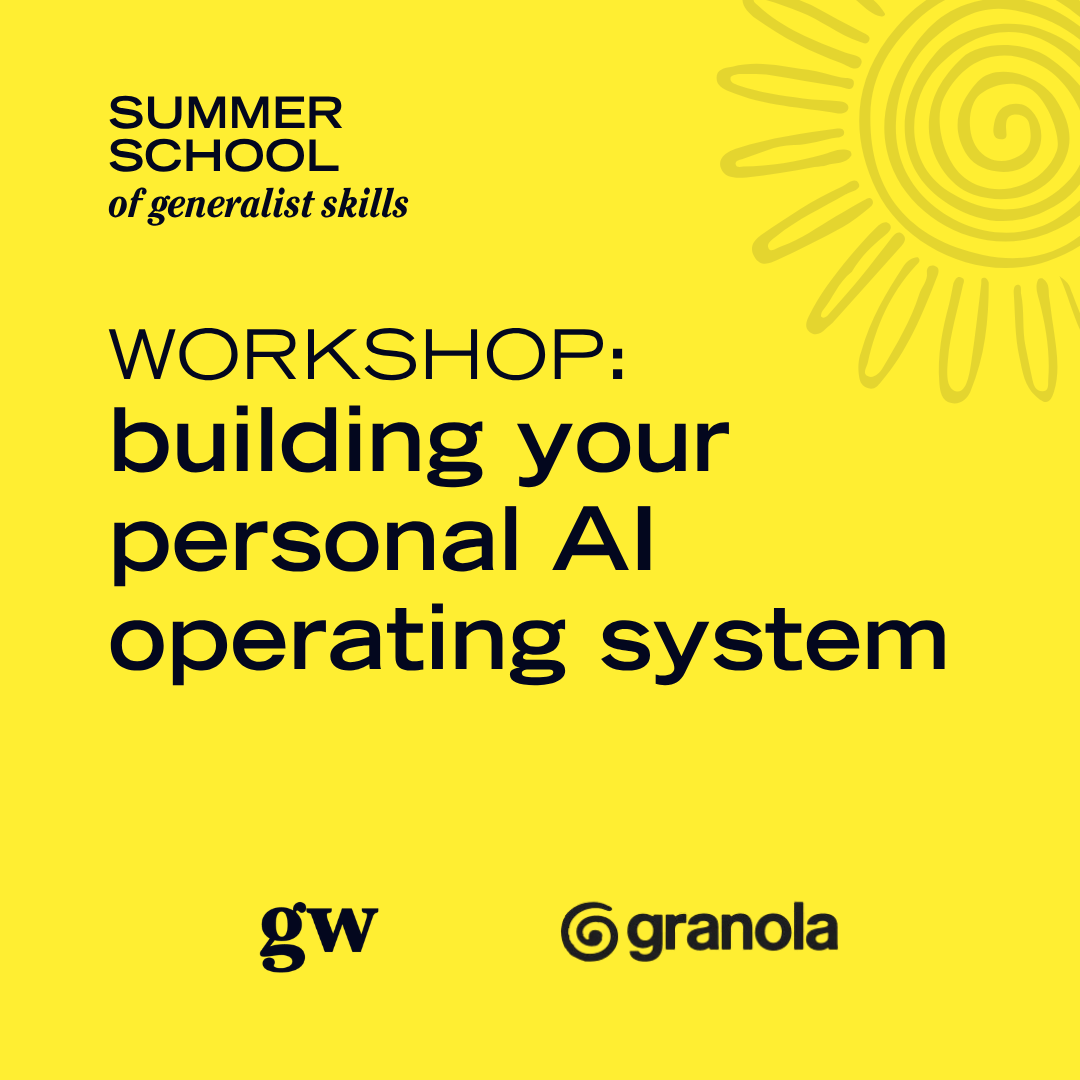 SUMMER SCHOOL
of generalist skills

WORKSHOP:
building your personal AI operating system

gw

granola